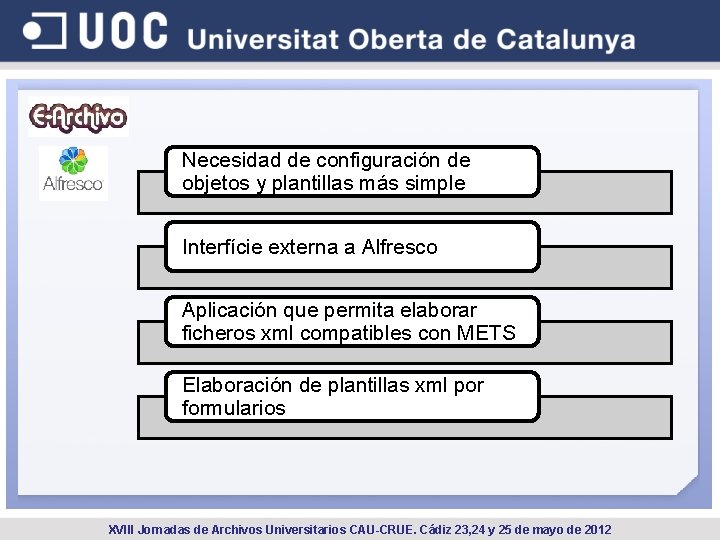 UOC Universitat Oberta de Catalunya

E-Archivo

Alfresco

Necesidad de configuración de objetos y plantillas más simple

Interfície externa a Alfresco

Aplicación que permita elaborar ficheros xml compatibles con METS

Elaboración de plantillas xml por formularios

XVIII Jornadas de Archivos Universitarios CAU-CRUE. Cádiz 23,24 y 25 de mayo de 2012